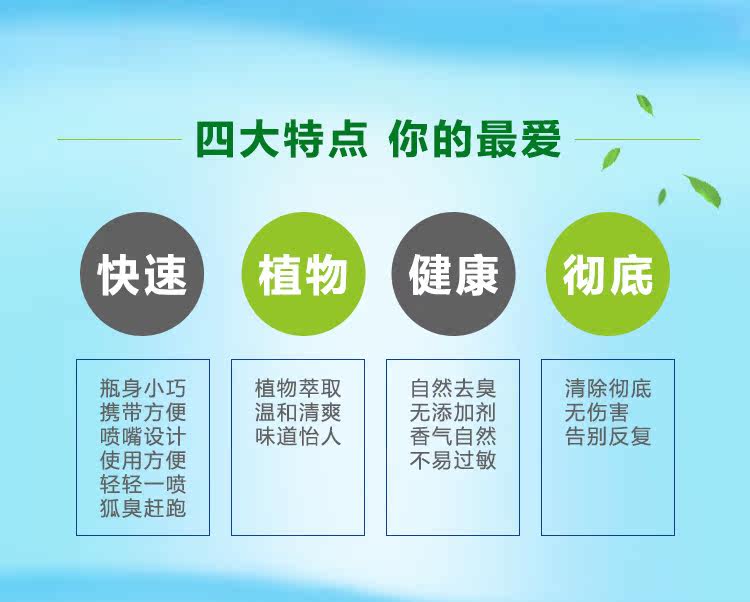 四大特点 你的最爱

快速

瓶身小巧
携带方便
喷嘴设计
使用方便
轻轻一喷
狐臭赶跑

植物

植物萃取
温和清爽
味道怡人

健康

自然去臭
无添加剂
香气自然
不易过敏

彻底

清除彻底
无伤害
告别反复